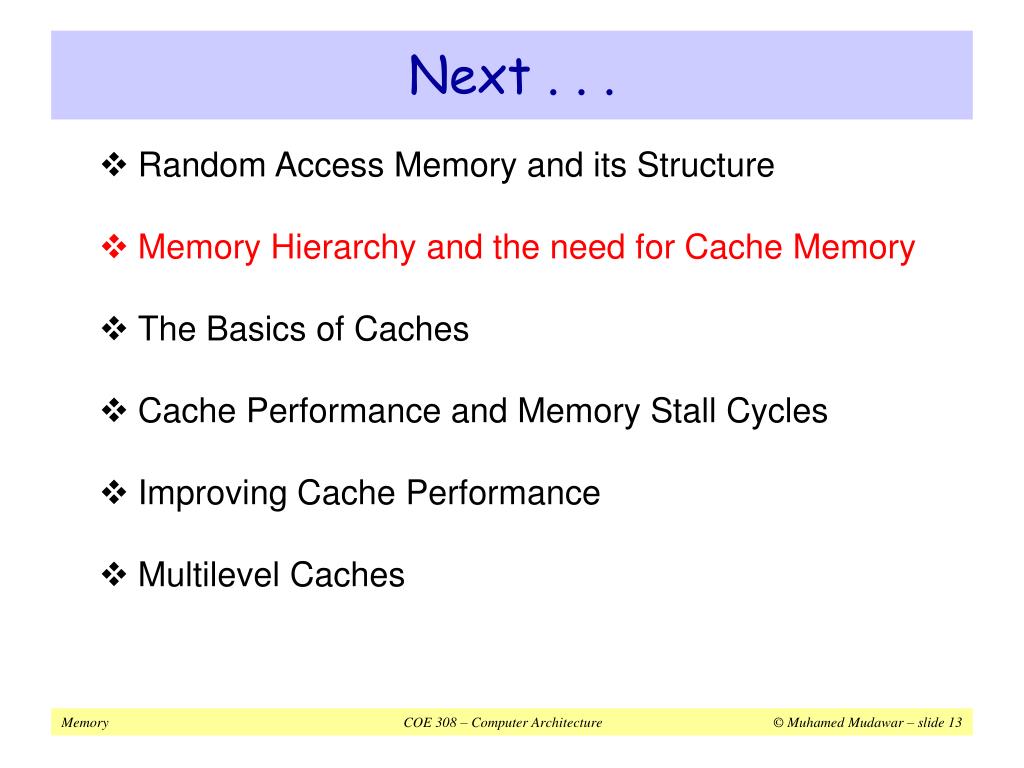 Next . . .

❖ Random Access Memory and its Structure

❖ Memory Hierarchy and the need for Cache Memory

❖ The Basics of Caches

❖ Cache Performance and Memory Stall Cycles

❖ Improving Cache Performance

❖ Multilevel Caches

Memory

COE 308 – Computer Architecture

© Muhamed Mudawar – slide 13